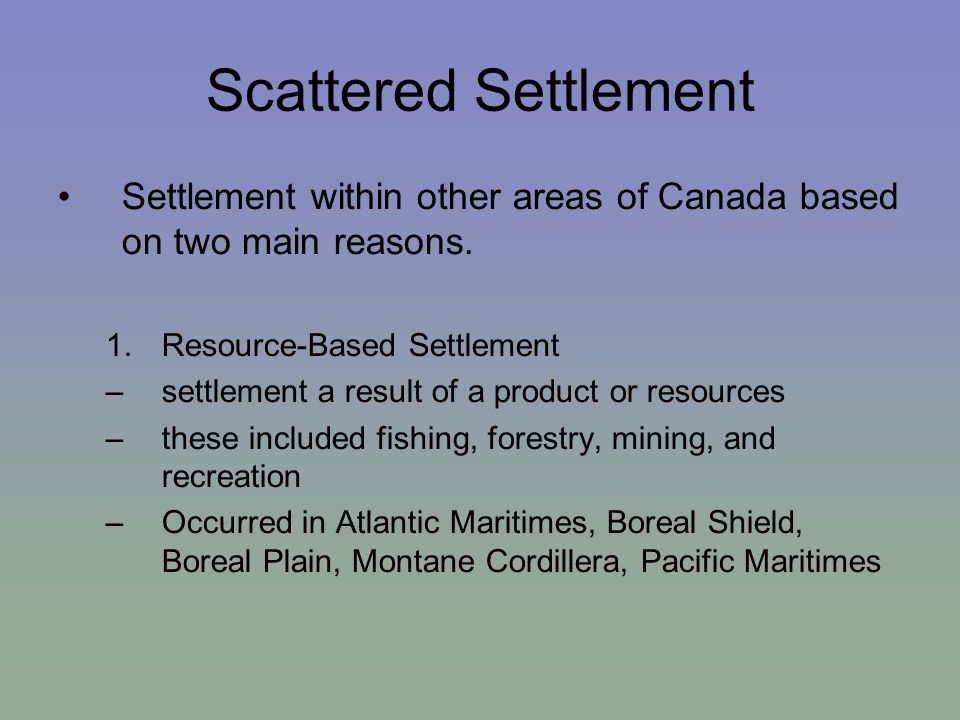 Scattered Settlement

• Settlement within other areas of Canada based on two main reasons.

1. Resource-Based Settlement
– settlement a result of a product or resources
– these included fishing, forestry, mining, and recreation
– Occurred in Atlantic Maritimes, Boreal Shield, Boreal Plain, Montane Cordillera, Pacific Maritimes